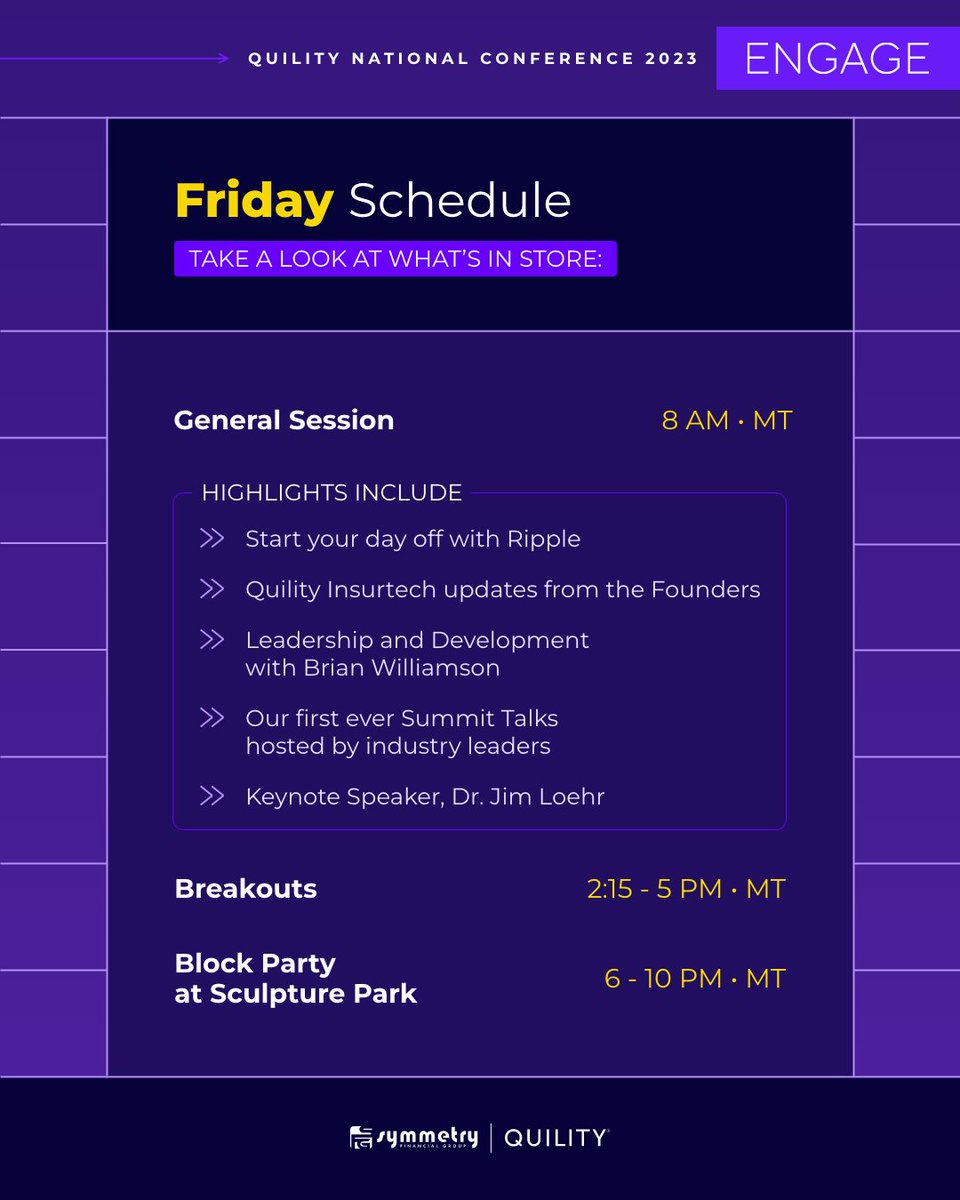 QUILITY NATIONAL CONFERENCE 2023

ENGAGE

Friday Schedule

TAKE A LOOK AT WHAT'S IN STORE:

General Session 8 AM • MT

HIGHLIGHTS INCLUDE

Start your day off with Ripple

Quility Insurtech updates from the Founders

Leadership and Development with Brian Williamson

Our first ever Summit Talks hosted by industry leaders

Keynote Speaker, Dr. Jim Loehr

Breakouts 2:15 - 5 PM • MT

Block Party at Sculpture Park 6 - 10 PM • MT

symmetry FINANCIAL GROUP | QUILITY